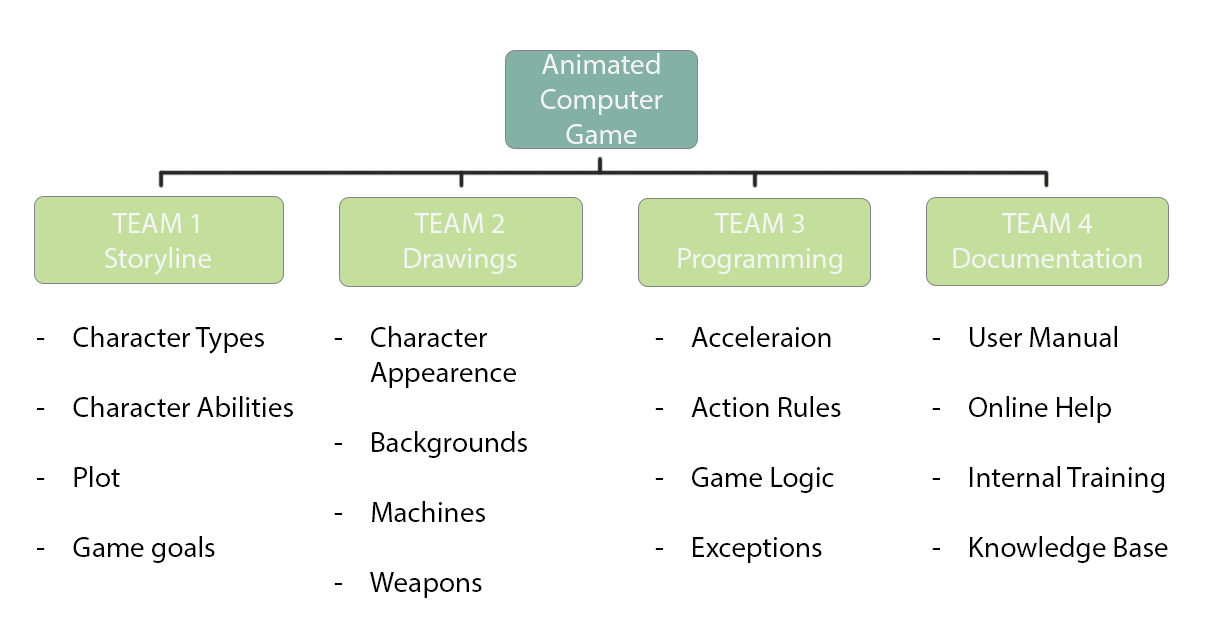 Animated Computer Game

TEAM 1
Storyline

- Character Types
- Character Abilities
- Plot
- Game goals

TEAM 2
Drawings

- Character Appearence
- Backgrounds
- Machines
- Weapons

TEAM 3
Programming

- Acceleraion
- Action Rules
- Game Logic
- Exceptions

TEAM 4
Documentation

- User Manual
- Online Help
- Internal Training
- Knowledge Base